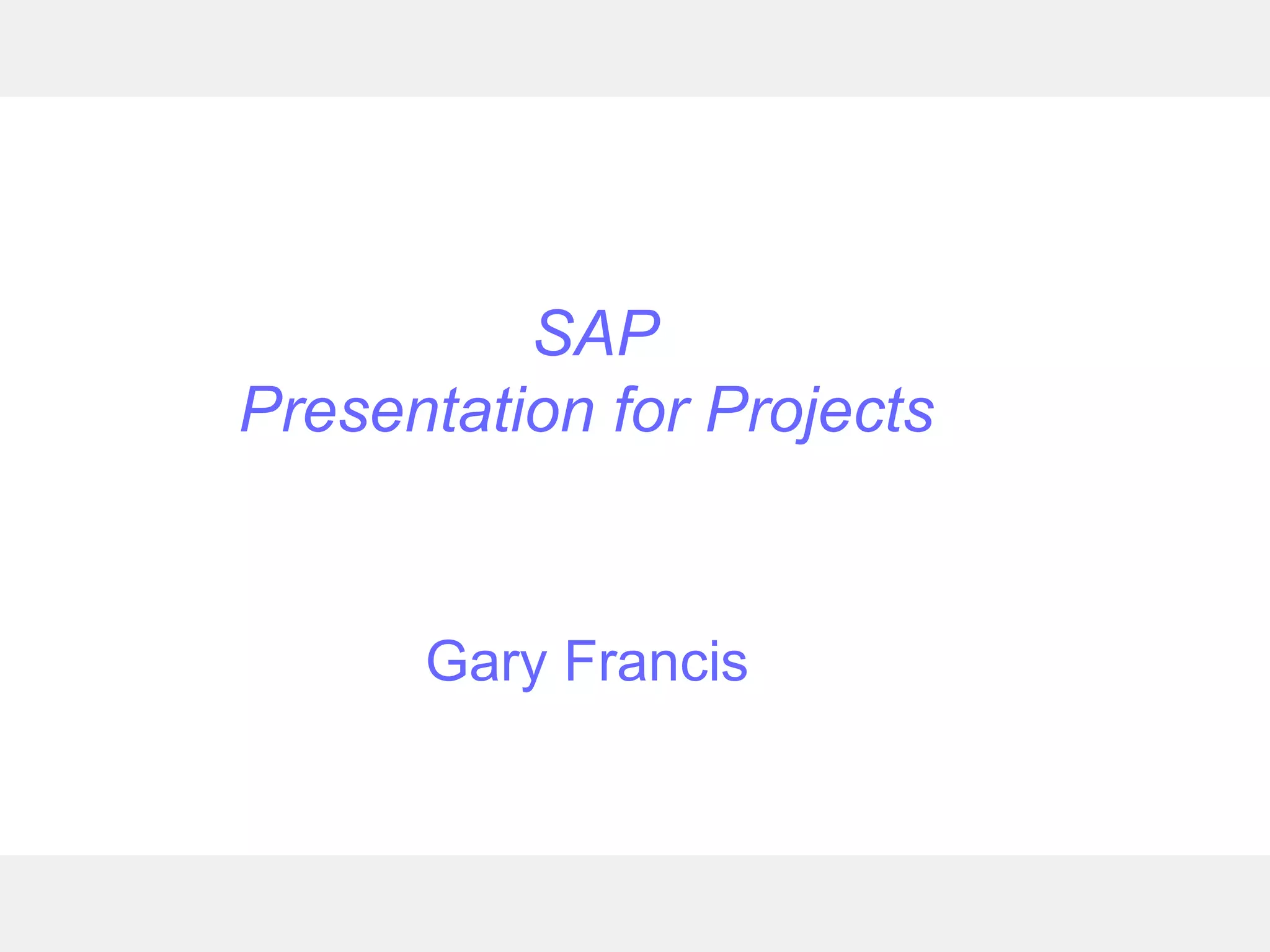 SAP
Presentation for Projects

Gary Francis